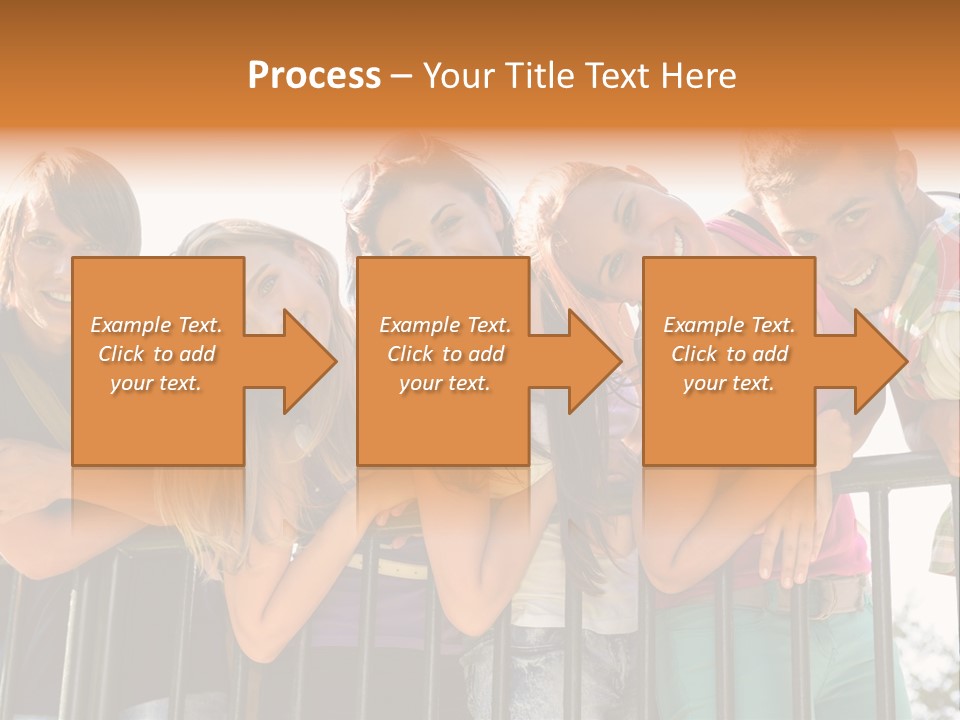 Process – Your Title Text Here

Example Text. Click to add your text.

Example Text. Click to add your text.

Example Text. Click to add your text.